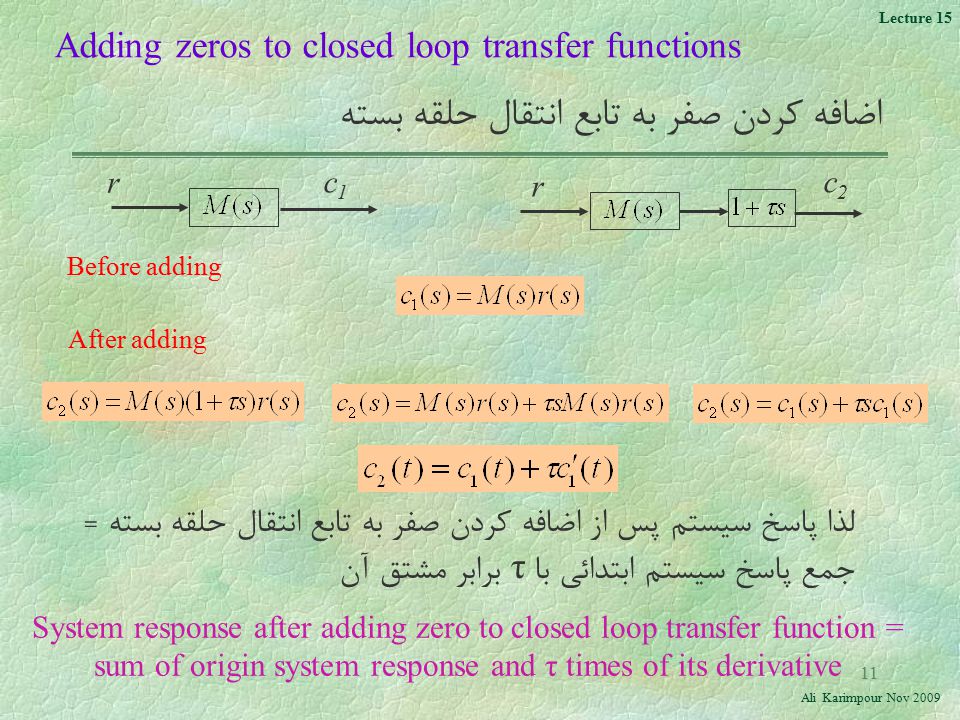 Lecture 15

Adding zeros to closed loop transfer functions

اضافه کردن صفر به تابع انتقال حلقه بسته

$r$ $M(s)$ $c_1$

$r$ $M(s)$ $1+\tau s$ $c_2$

Before adding

$c_1(s) = M(s)r(s)$

After adding

$c_2(s) = M(s)(1+\tau s)r(s)$

$c_2(s) = M(s)r(s) + \tau s M(s)r(s)$

$c_2(s) = c_1(s) + \tau s c_1(s)$

$c_2(t) = c_1(t) + \tau c_1'(t)$

لذا پاسخ سیستم پس از اضافه کردن صفر به تابع انتقال حلقه بسته = جمع پاسخ سیستم ابتدائی با τ برابر مشتق آن

System response after adding zero to closed loop transfer function = sum of origin system response and τ times of its derivative

11

Ali Karimpour Nov 2009